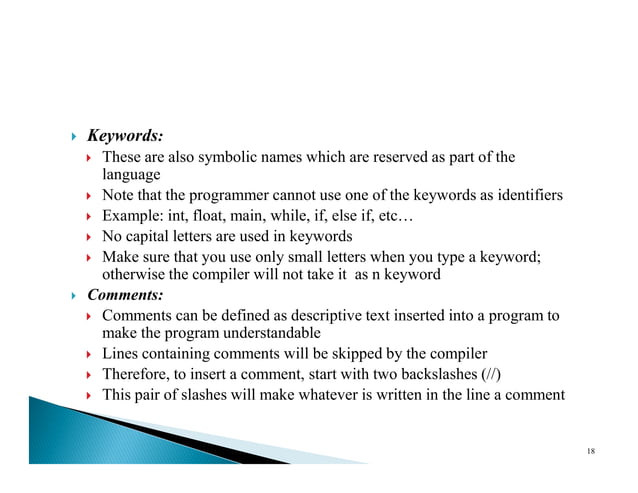 Keywords:

These are also symbolic names which are reserved as part of the language

Note that the programmer cannot use one of the keywords as identifiers

Example: int, float, main, while, if, else if, etc…

No capital letters are used in keywords

Make sure that you use only small letters when you type a keyword; otherwise the compiler will not take it as n keyword

Comments:

Comments can be defined as descriptive text inserted into a program to make the program understandable

Lines containing comments will be skipped by the compiler

Therefore, to insert a comment, start with two backslashes (//)

This pair of slashes will make whatever is written in the line a comment

18